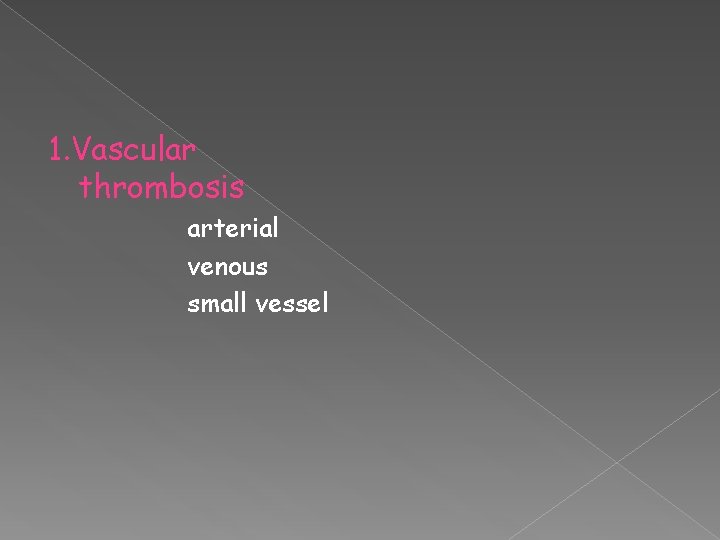 1.Vascular thrombosis

arterial
venous
small vessel